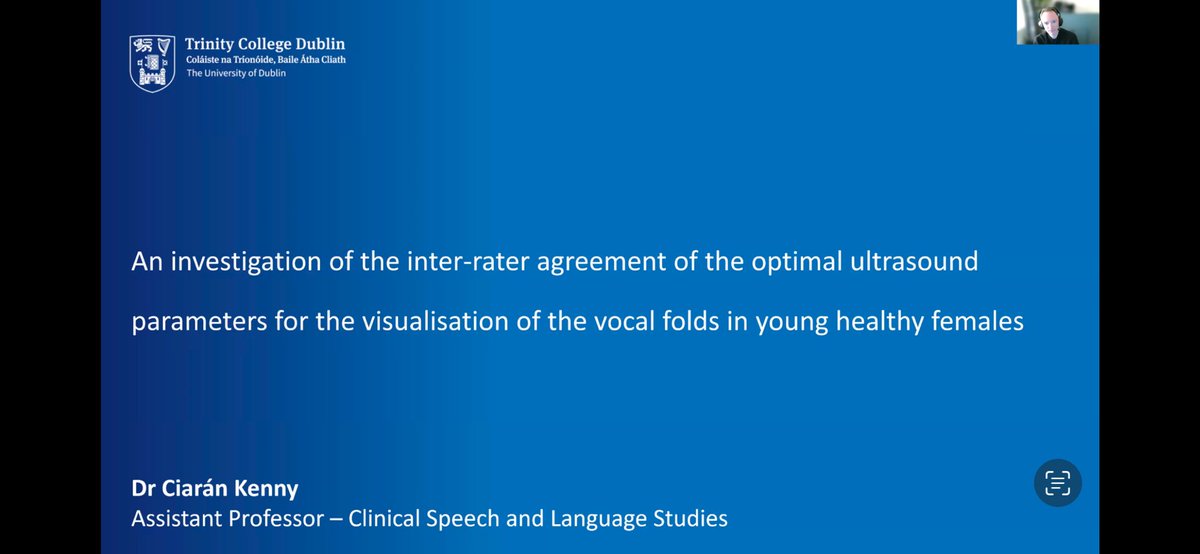 Trinity College Dublin
Coláiste na Tríonóide, Baile Átha Cliath
The University of Dublin

An investigation of the inter-rater agreement of the optimal ultrasound parameters for the visualisation of the vocal folds in young healthy females

Dr Ciarán Kenny
Assistant Professor – Clinical Speech and Language Studies